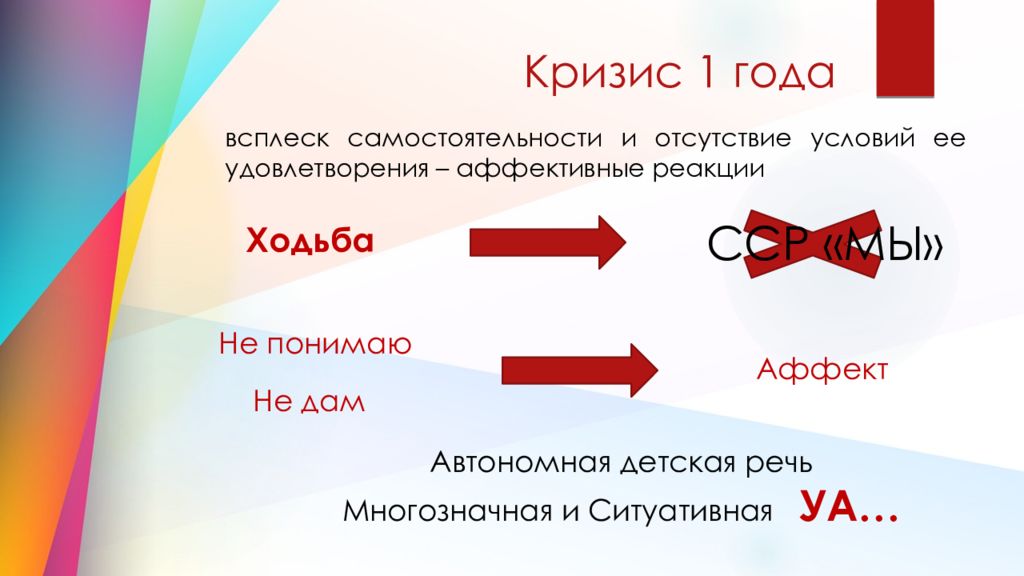 Кризис 1 года

всплеск самостоятельности и отсутствие условий ее удовлетворения – аффективные реакции

Ходьба

ССР «МЫ»

Не понимаю

Не дам

Аффект

Автономная детская речь

Многозначная и Ситуативная

УА…